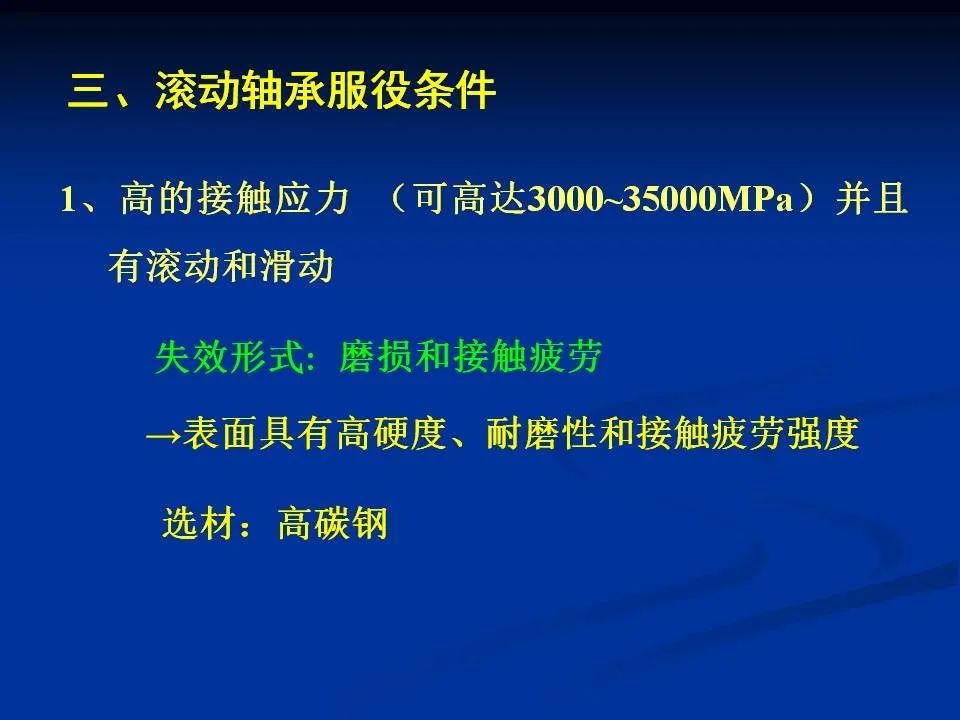 三、滚动轴承服役条件

1、高的接触应力 （可高达3000~35000MPa）并且有滚动和滑动

失效形式: 磨损和接触疲劳

→表面具有高硬度、耐磨性和接触疲劳强度

选材：高碳钢